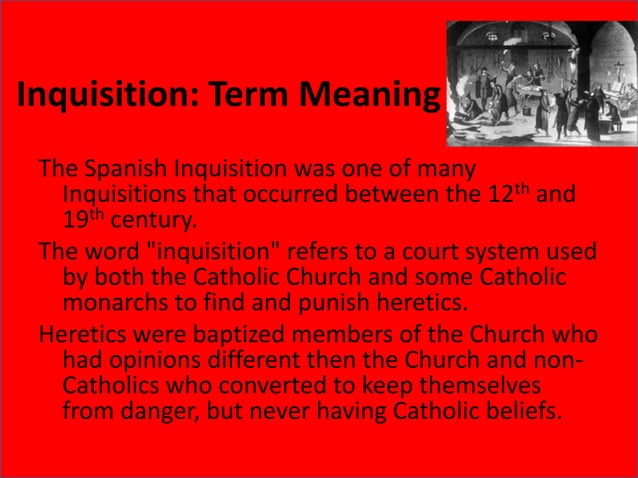 Inquisition: Term Meaning

The Spanish Inquisition was one of many Inquisitions that occurred between the 12$^{th}$ and 19$^{th}$ century.

The word "inquisition" refers to a court system used by both the Catholic Church and some Catholic monarchs to find and punish heretics.

Heretics were baptized members of the Church who had opinions different then the Church and non-Catholics who converted to keep themselves from danger, but never having Catholic beliefs.